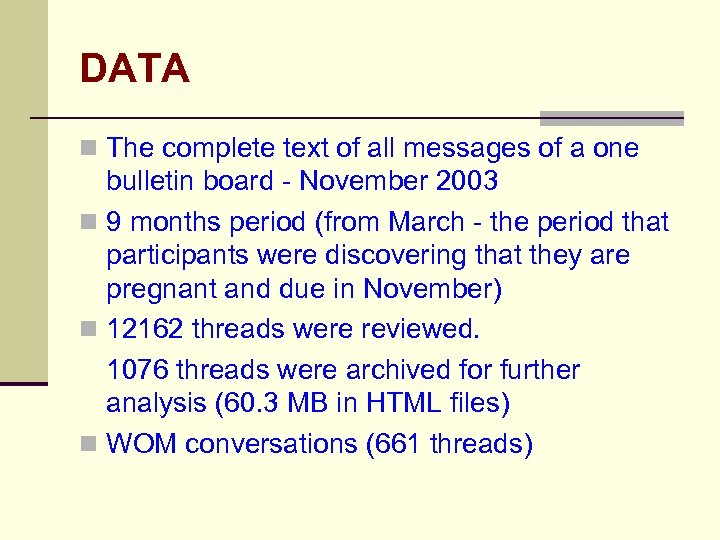 DATA

The complete text of all messages of a one bulletin board - November 2003

9 months period (from March - the period that participants were discovering that they are pregnant and due in November)

12162 threads were reviewed.

1076 threads were archived for further analysis (60.3 MB in HTML files)

WOM conversations (661 threads)